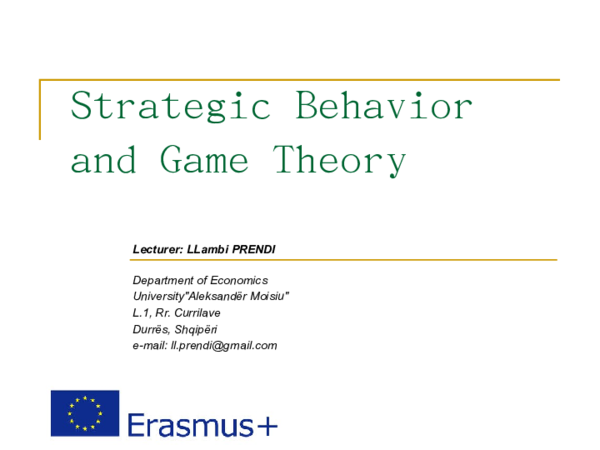 Strategic Behavior and Game Theory

Lecturer: LLambi PRENDI

Department of Economics
University"Aleksandër Moisiu"
L.1, Rr. Currilave
Durrës, Shqipëri
e-mail: ll.prendi@gmail.com

Erasmus+